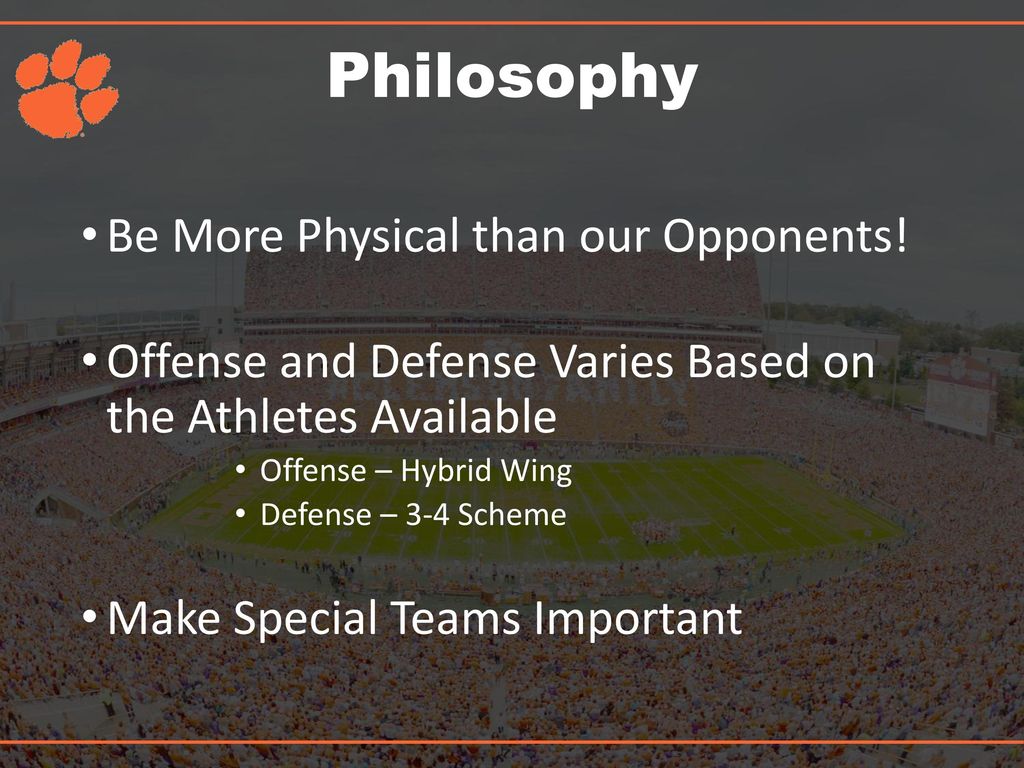 Philosophy

• Be More Physical than our Opponents!

• Offense and Defense Varies Based on the Athletes Available
  • Offense – Hybrid Wing
  • Defense – 3-4 Scheme

• Make Special Teams Important